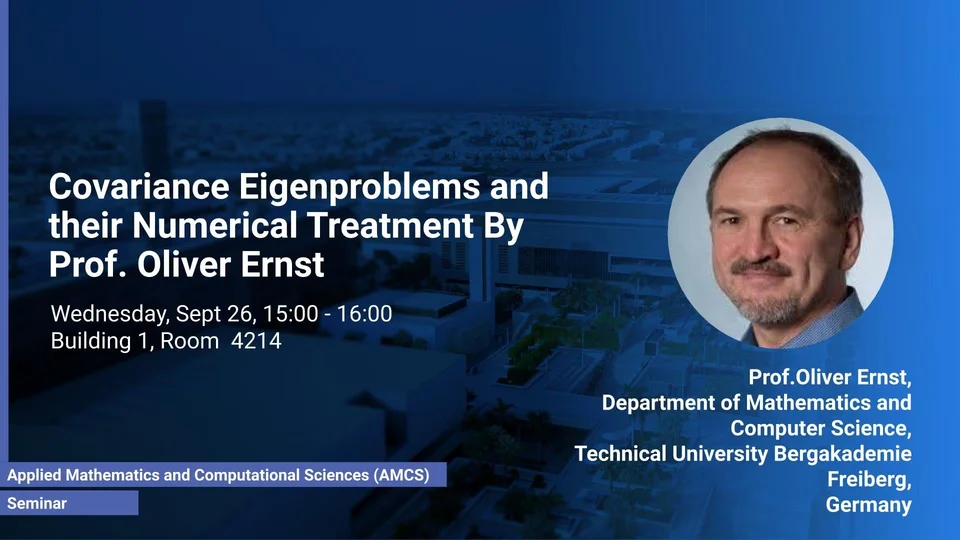 Covariance Eigenproblems and their Numerical Treatment By Prof. Oliver Ernst

Wednesday, Sept 26, 15:00 - 16:00
Building 1, Room 4214

Prof.Oliver Ernst,
Department of Mathematics and Computer Science,
Technical University Bergakademie Freiberg,
Germany

Applied Mathematics and Computational Sciences (AMCS)

Seminar